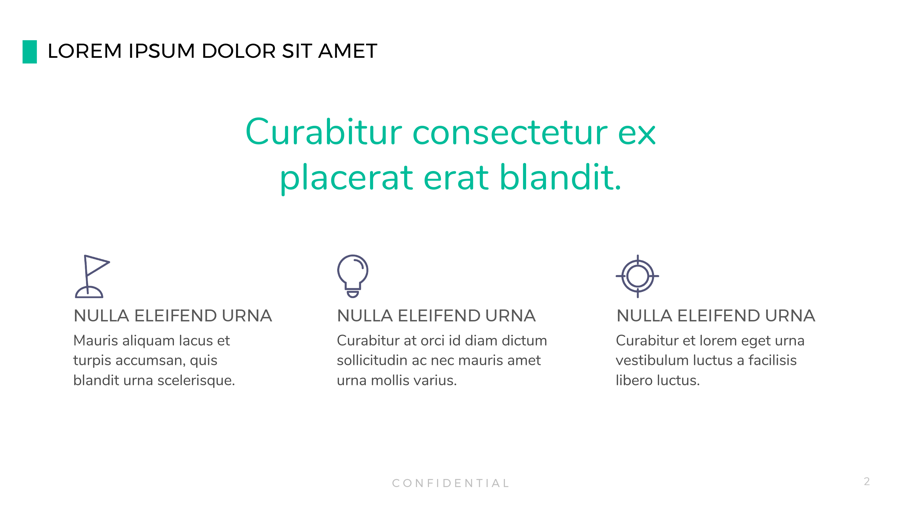 LOREM IPSUM DOLOR SIT AMET

Curabitur consectetur ex placerat erat blandit.

NULLA ELEIFEND URNA
Mauris aliquam lacus et turpis accumsan, quis blandit urna scelerisque.

NULLA ELEIFEND URNA
Curabitur at orci id diam dictum sollicitudin ac nec mauris amet urna mollis varius.

NULLA ELEIFEND URNA
Curabitur et lorem eget urna vestibulum luctus a facilisis libero luctus.

CONFIDENTIAL

2